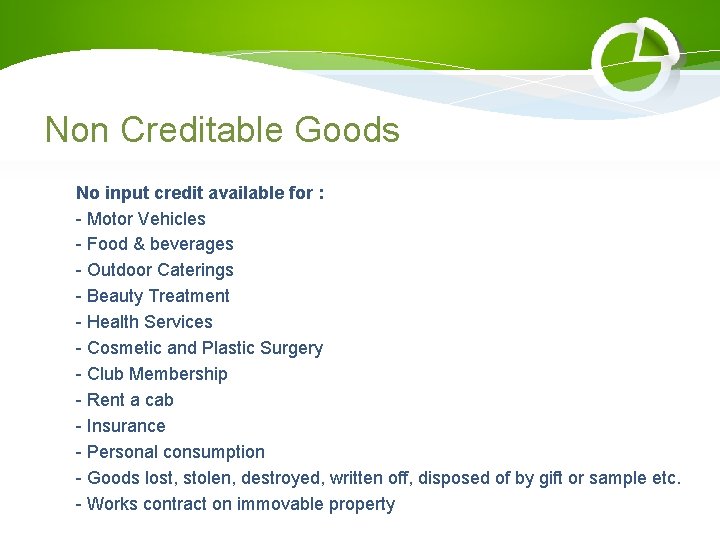 Non Creditable Goods

No input credit available for :
- Motor Vehicles
- Food & beverages
- Outdoor Caterings
- Beauty Treatment
- Health Services
- Cosmetic and Plastic Surgery
- Club Membership
- Rent a cab
- Insurance
- Personal consumption
- Goods lost, stolen, destroyed, written off, disposed of by gift or sample etc.
- Works contract on immovable property